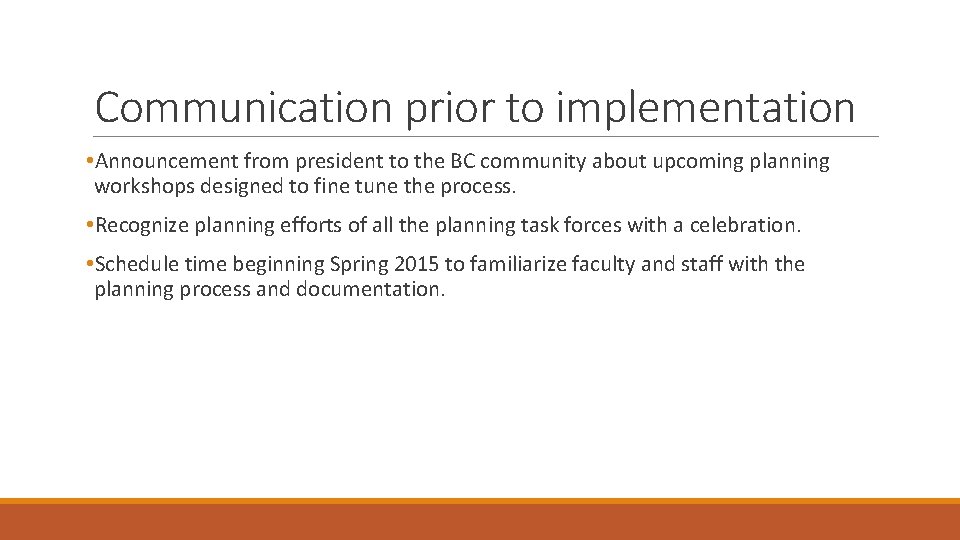 Communication prior to implementation

•Announcement from president to the BC community about upcoming planning workshops designed to fine tune the process.

•Recognize planning efforts of all the planning task forces with a celebration.

•Schedule time beginning Spring 2015 to familiarize faculty and staff with the planning process and documentation.